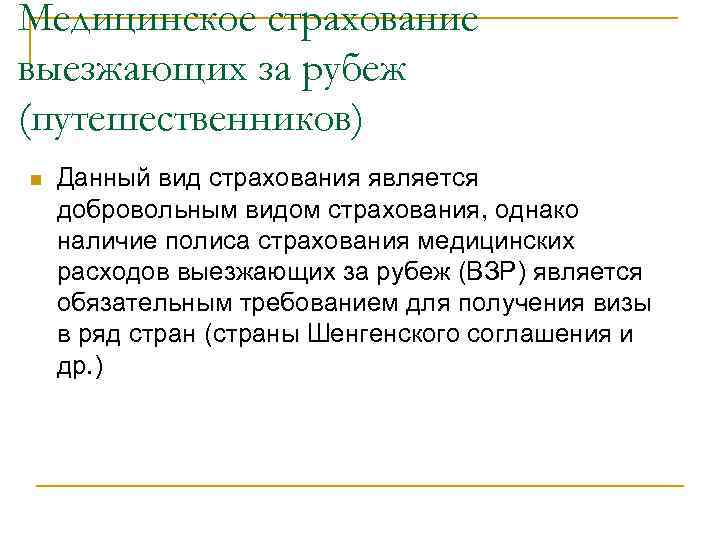 Медицинское страхование выезжающих за рубеж (путешественников)

Данный вид страхования является добровольным видом страхования, однако наличие полиса страхования медицинских расходов выезжающих за рубеж (ВЗР) является обязательным требованием для получения визы в ряд стран (страны Шенгенского соглашения и др.)